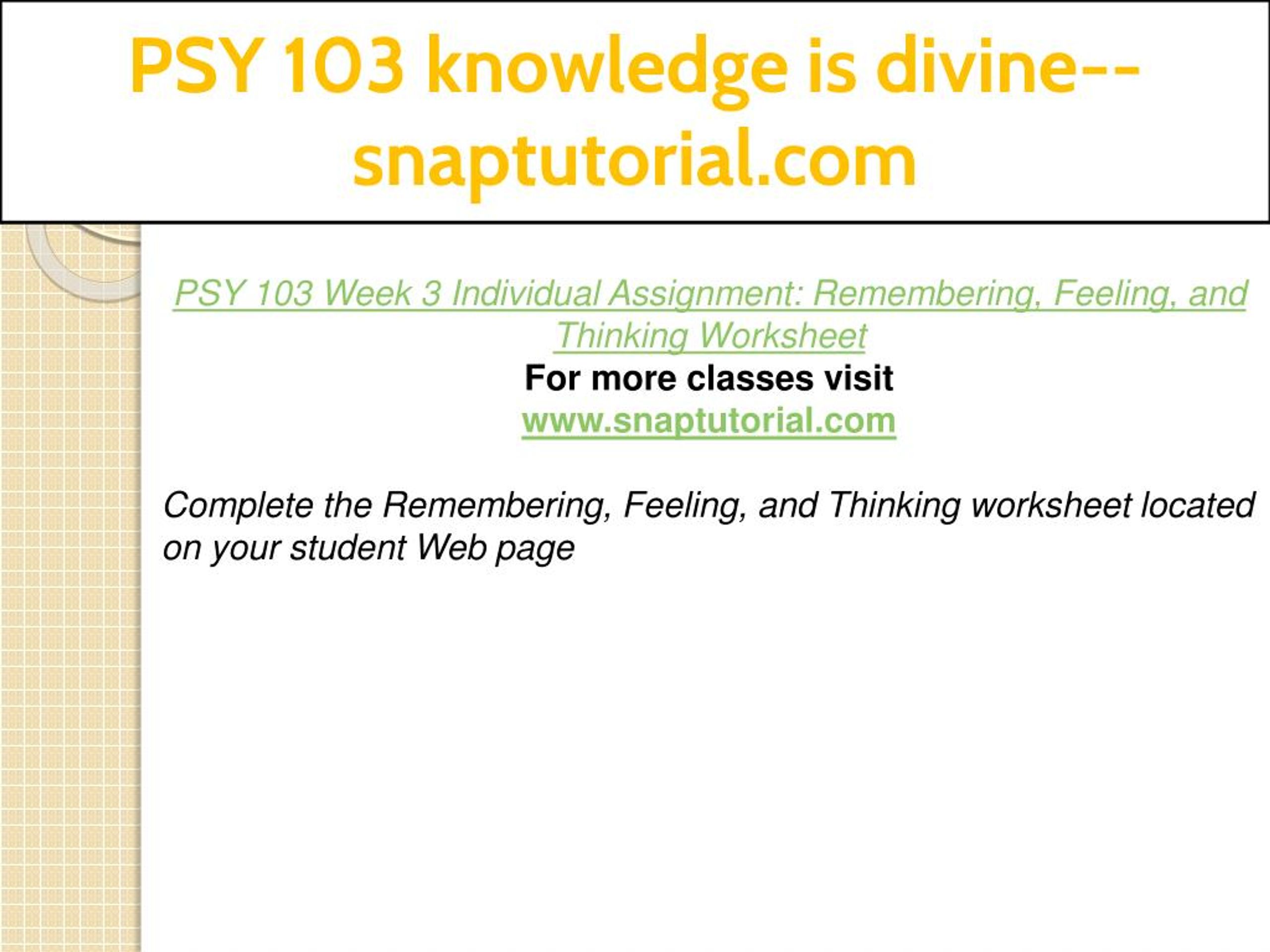 PSY 103 knowledge is divine--snaptutorial.com

PSY 103 Week 3 Individual Assignment: Remembering, Feeling, and Thinking Worksheet
For more classes visit
www.snaptutorial.com

Complete the Remembering, Feeling, and Thinking worksheet located on your student Web page